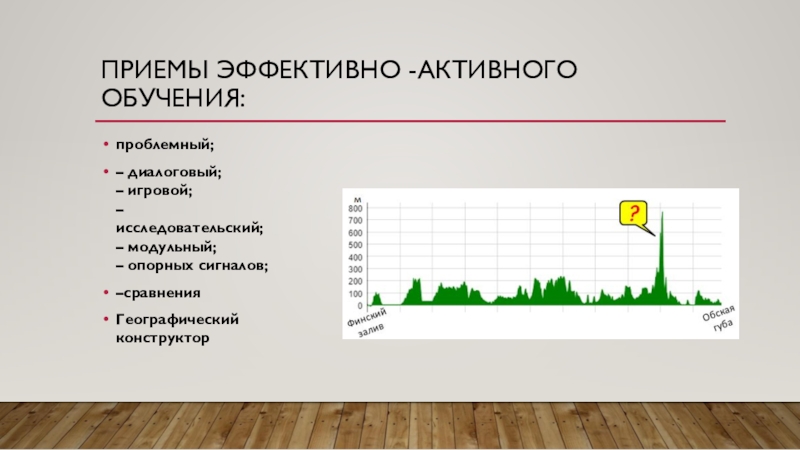 ПРИЕМЫ ЭФФЕКТИВНО -АКТИВНОГО ОБУЧЕНИЯ:

• проблемный;

• – диалоговый;
– игровой;
– исследовательский;
– модульный;
– опорных сигналов;

• –сравнения

• Географический конструктор

м
800
700
600
500
400
300
200
100
0

?

Финский залив

Обская губа